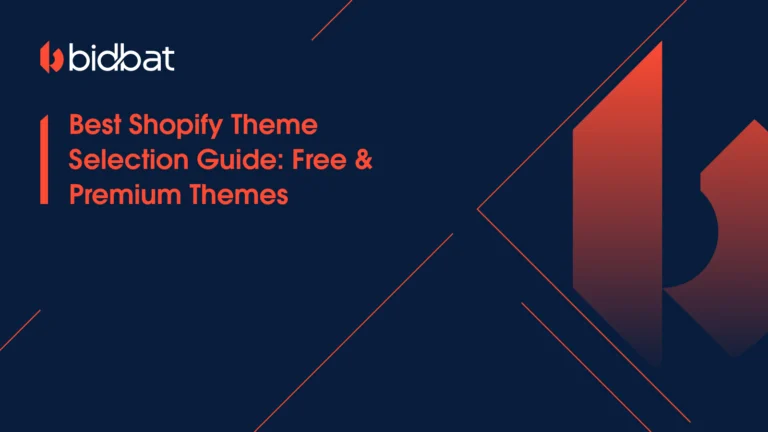 bidbat

Best Shopify Theme Selection Guide: Free & Premium Themes